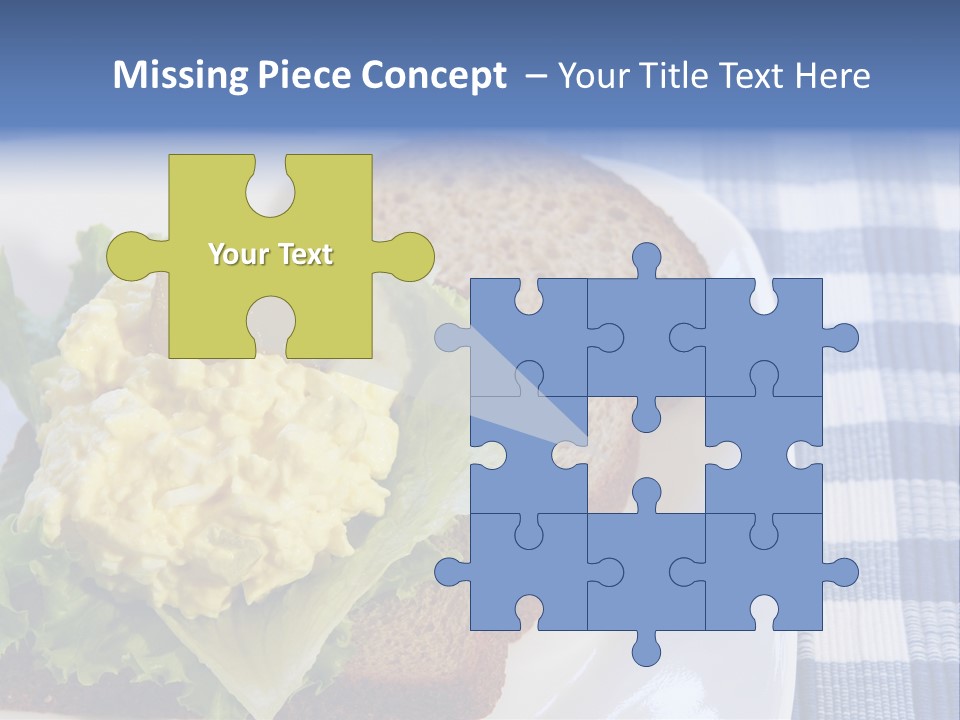 Missing Piece Concept – Your Title Text Here

Your Text